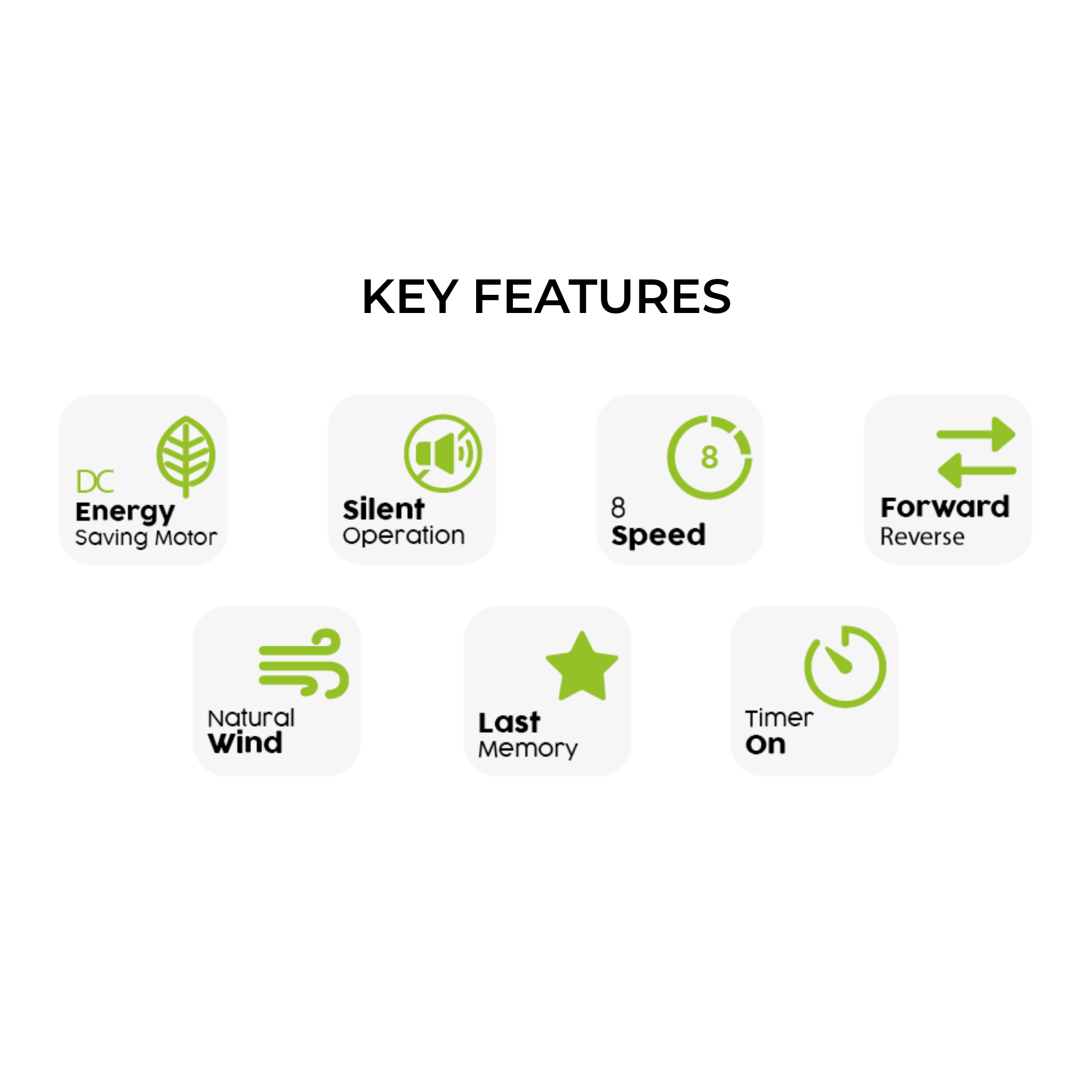 KEY FEATURES

DC
Energy
Saving Motor

Silent
Operation

8
8
Speed

Forward
Reverse

Natural
Wind

Last
Memory

Timer
On